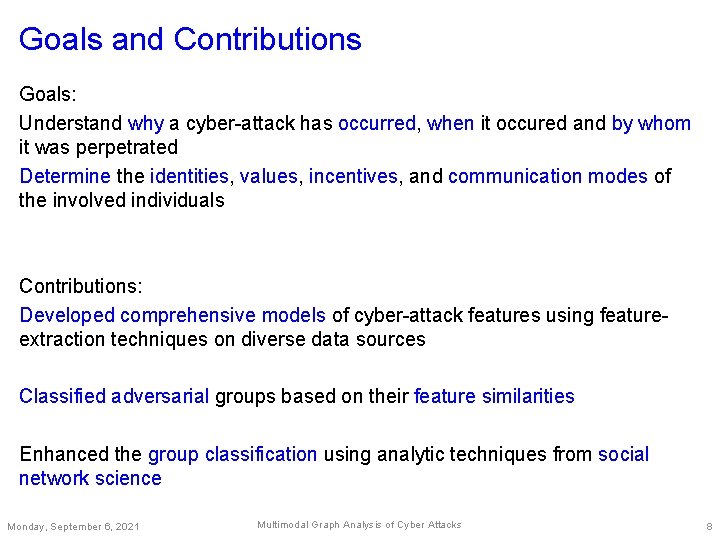 Goals and Contributions

Goals:

Understand why a cyber-attack has occurred, when it occured and by whom it was perpetrated

Determine the identities, values, incentives, and communication modes of the involved individuals

Contributions:

Developed comprehensive models of cyber-attack features using feature-extraction techniques on diverse data sources

Classified adversarial groups based on their feature similarities

Enhanced the group classification using analytic techniques from social network science

Monday, September 6, 2021

Multimodal Graph Analysis of Cyber Attacks

8